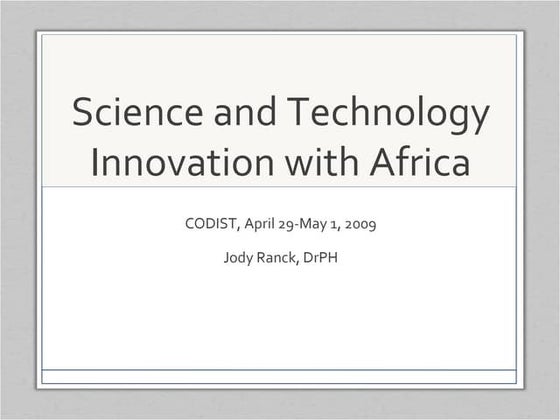 Science and Technology Innovation with Africa

CODIST, April 29-May 1, 2009

Jody Ranck, DrPH